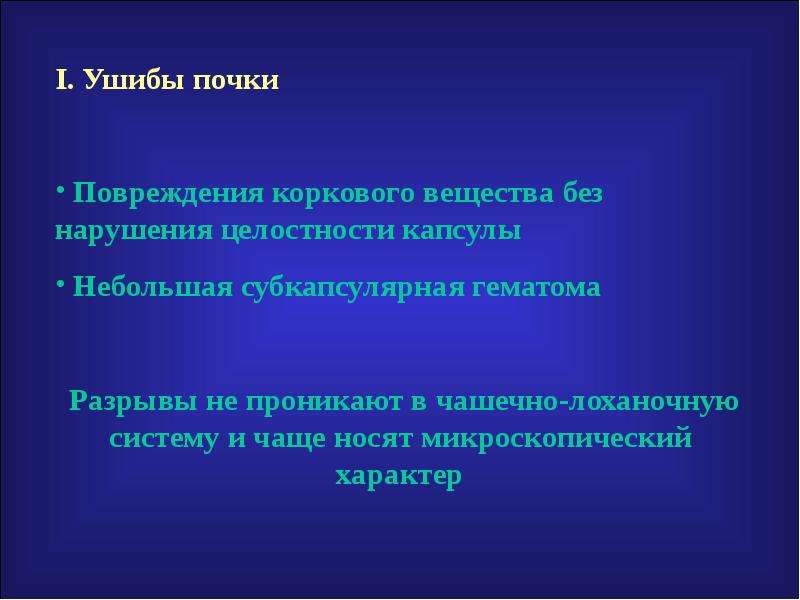 I. Ушибы почки

• Повреждения коркового вещества без нарушения целостности капсулы

• Небольшая субкапсулярная гематома

Разрывы не проникают в чашечно-лоханочную систему и чаще носят микроскопический характер